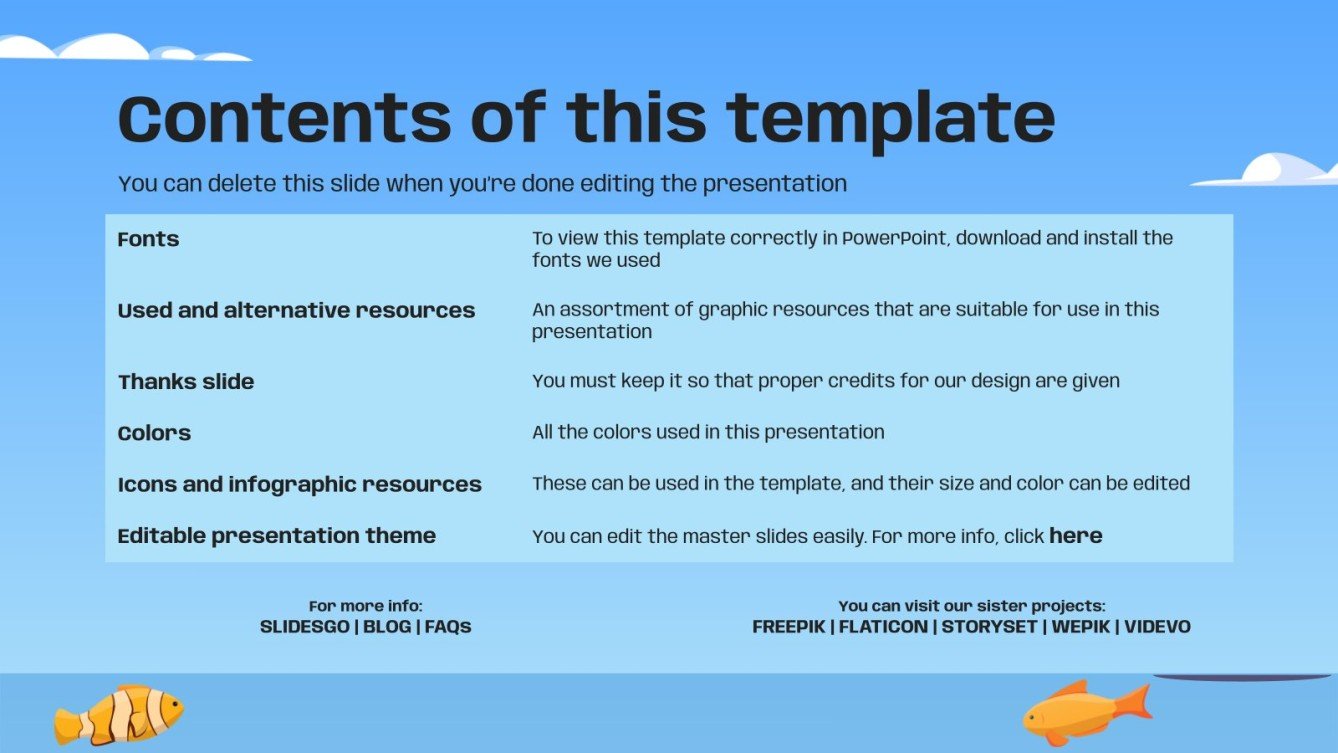 Contents of this template

You can delete this slide when you're done editing the presentation

| | |
|---|---|
| Fonts | To view this template correctly in PowerPoint, download and install the fonts we used |
| Used and alternative resources | An assortment of graphic resources that are suitable for use in this presentation |
| Thanks slide | You must keep it so that proper credits for our design are given |
| Colors | All the colors used in this presentation |
| Icons and infographic resources | These can be used in the template, and their size and color can be edited |
| Editable presentation theme | You can edit the master slides easily. For more info, click here |

For more info:
SLIDESGO | BLOG | FAQS

You can visit our sister projects:
FREEPIK | FLATICON | STORYSET | WEPIK | VIDEVO